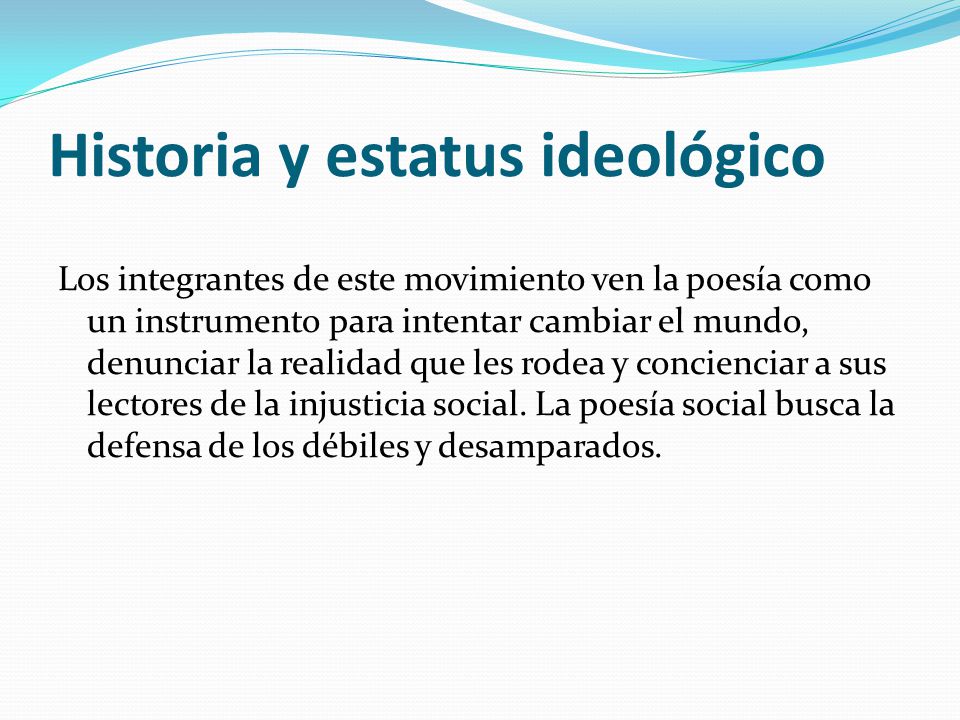 Historia y estatus ideológico

Los integrantes de este movimiento ven la poesía como un instrumento para intentar cambiar el mundo, denunciar la realidad que les rodea y concienciar a sus lectores de la injusticia social. La poesía social busca la defensa de los débiles y desamparados.